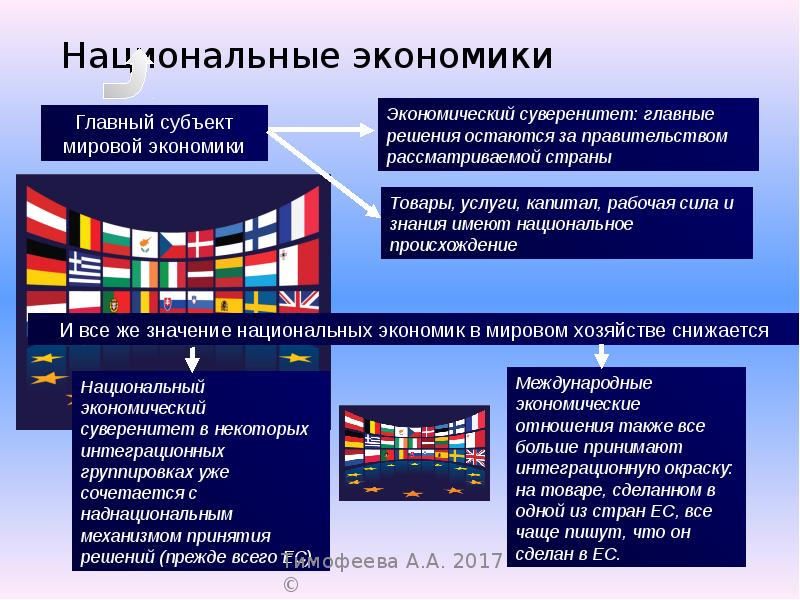 Национальные экономики

Главный субъект мировой экономики

Экономический суверенитет: главные решения остаются за правительством рассматриваемой страны

Товары, услуги, капитал, рабочая сила и знания имеют национальное происхождение

И все же значение национальных экономик в мировом хозяйстве снижается

Национальный экономический суверенитет в некоторых интеграционных группировках уже сочетается с наднациональным механизмом принятия решений (прежде всего ЕС)

Международные экономические отношения также все больше принимают интеграционную окраску: на товаре, сделанном в одной из стран ЕС, все чаще пишут, что он сделан в ЕС.

Тимофеева А.А. 2017 ©